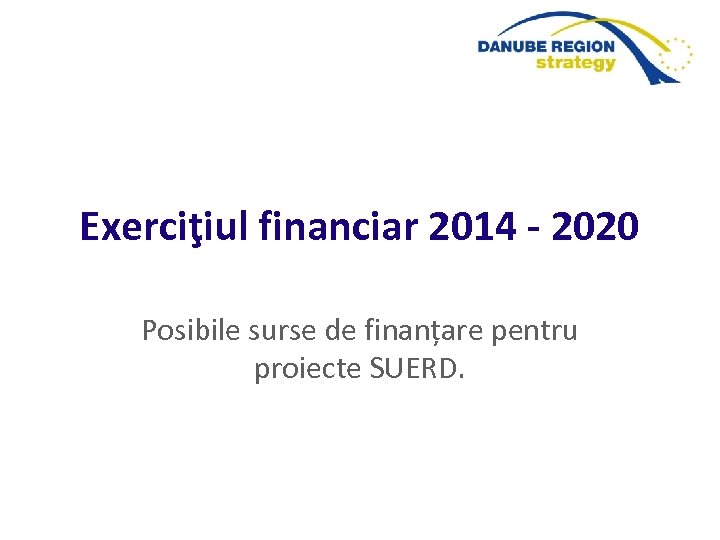 DANUBE REGION
strategy

Exerciţiul financiar 2014 - 2020

Posibile surse de finanțare pentru proiecte SUERD.